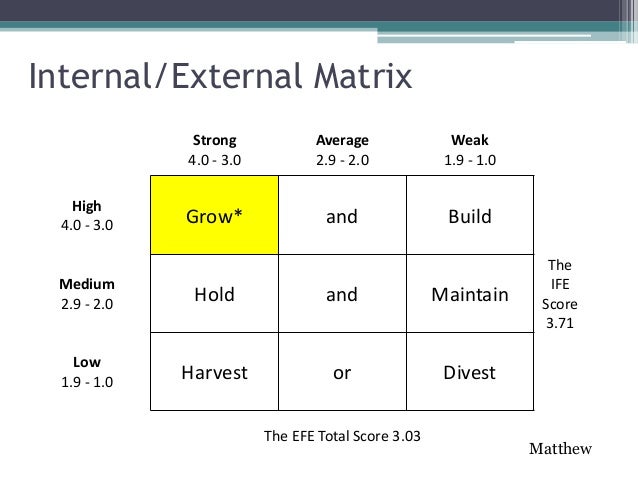 Internal/External Matrix

| | Strong 4.0 - 3.0 | Average 2.9 - 2.0 | Weak 1.9 - 1.0 |
|---|---|---|---|
| High 4.0 - 3.0 | Grow* | and | Build |
| Medium 2.9 - 2.0 | Hold | and | Maintain |
| Low 1.9 - 1.0 | Harvest | or | Divest |

The IFE Score 3.71

The EFE Total Score 3.03

Matthew